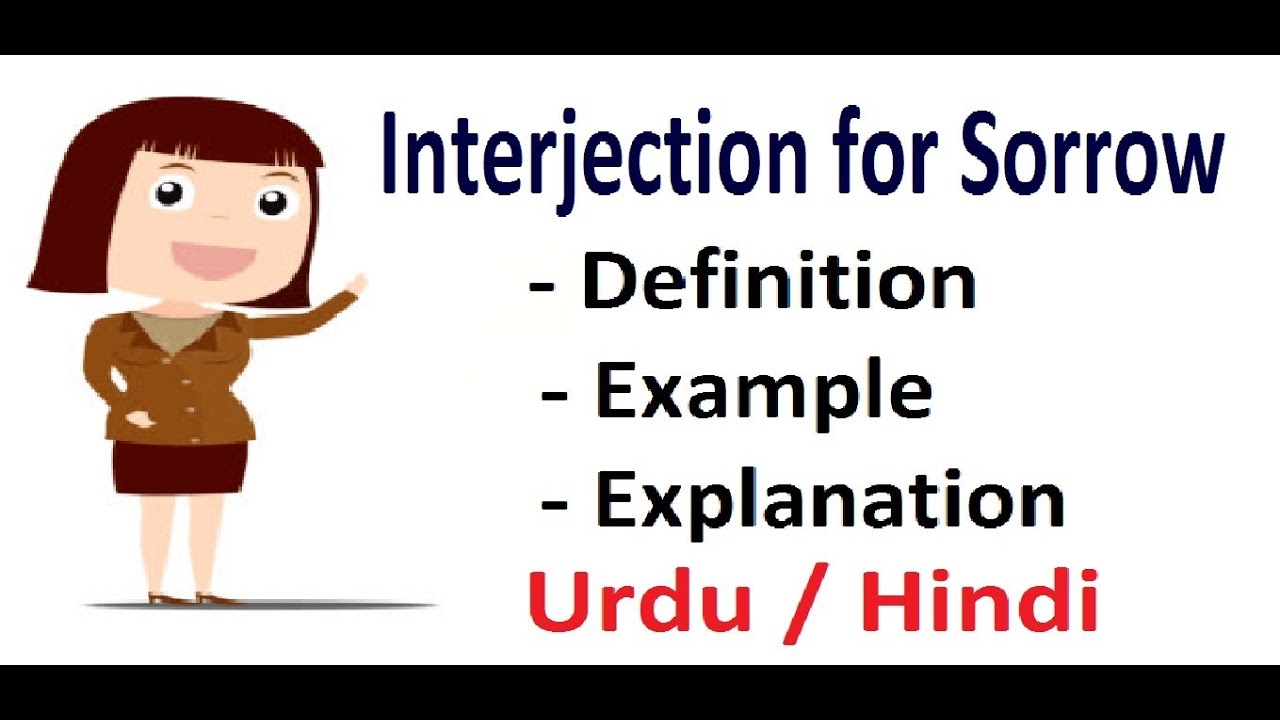 Interjection for Sorrow

- Definition
- Example
- Explanation

Urdu / Hindi